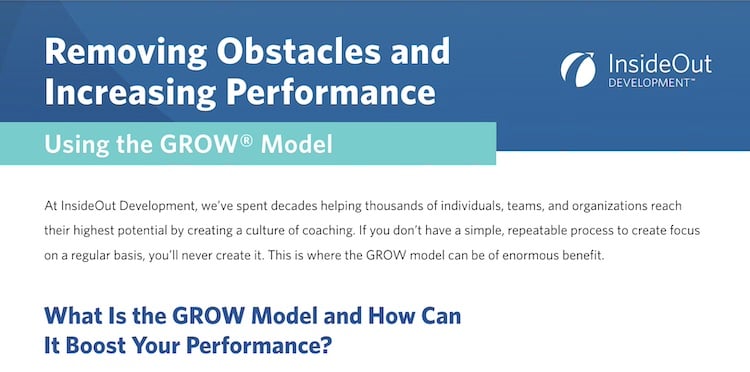 Removing Obstacles and Increasing Performance

InsideOut DEVELOPMENT™

Using the GROW® Model

At InsideOut Development, we've spent decades helping thousands of individuals, teams, and organizations reach their highest potential by creating a culture of coaching. If you don't have a simple, repeatable process to create focus on a regular basis, you'll never create it. This is where the GROW model can be of enormous benefit.

What Is the GROW Model and How Can It Boost Your Performance?